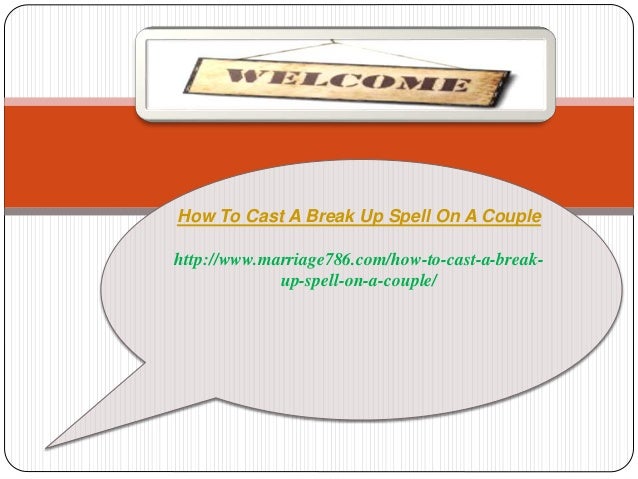 WELCOME

How To Cast A Break Up Spell On A Couple

http://www.marriage786.com/how-to-cast-a-break-up-spell-on-a-couple/